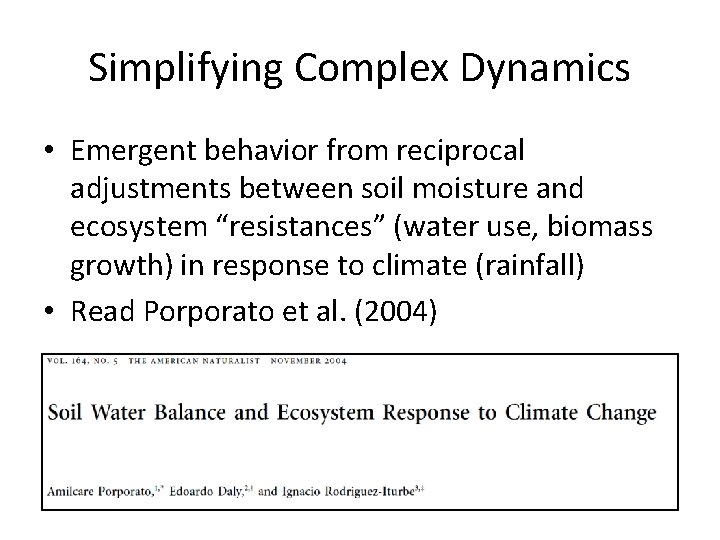 Simplifying Complex Dynamics

• Emergent behavior from reciprocal adjustments between soil moisture and ecosystem "resistances" (water use, biomass growth) in response to climate (rainfall)

• Read Porporato et al. (2004)

VOL. 164, NO. 5 THE AMERICAN NATURALIST NOVEMBER 2004

Soil Water Balance and Ecosystem Response to Climate Change

Amilcare Porporato,$^{1,*}$ Edoardo Daly,$^{2,\dagger}$ and Ignacio Rodriguez-Iturbe$^{3,\ddagger}$